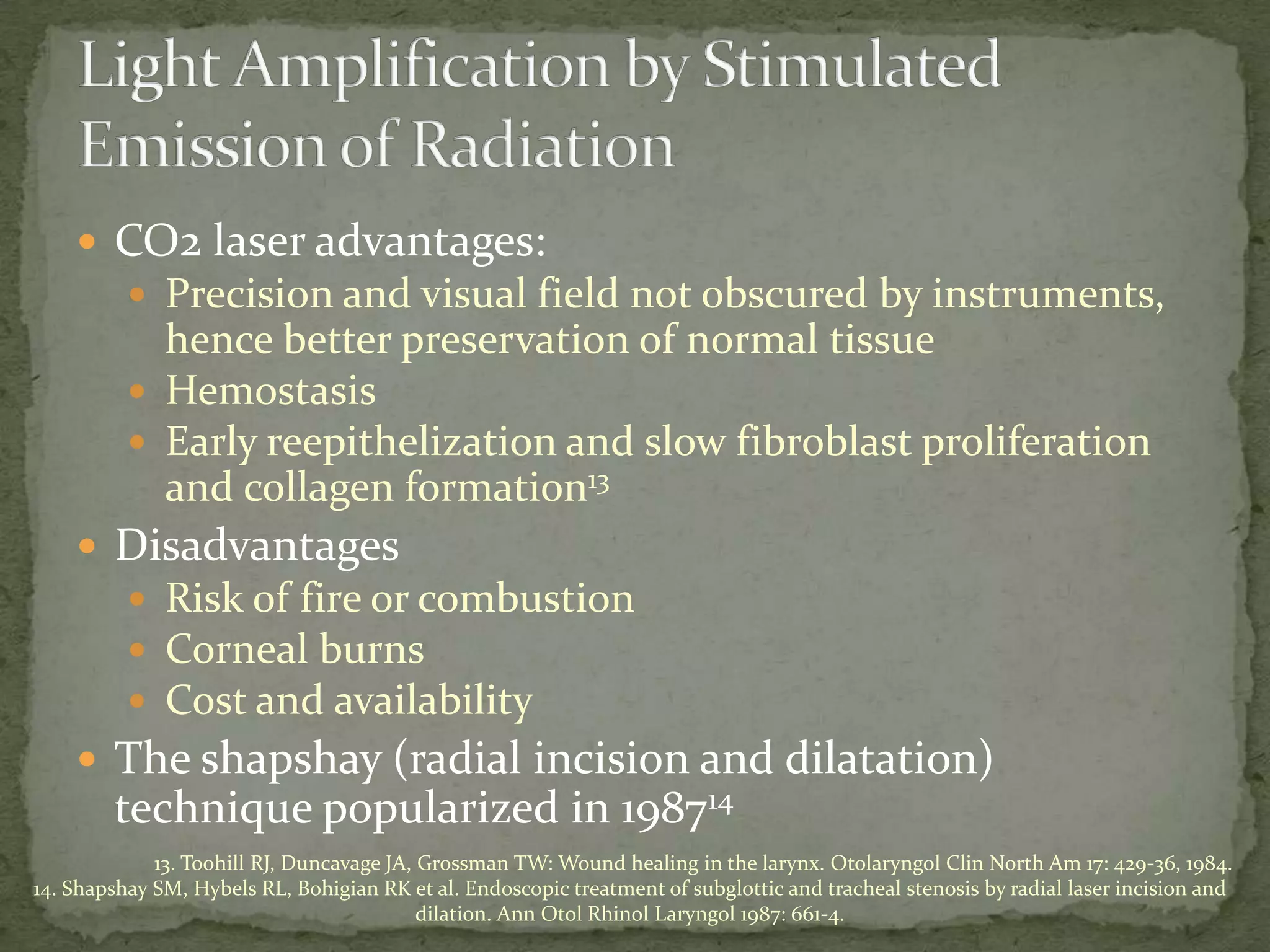 Light Amplification by Stimulated Emission of Radiation

- CO2 laser advantages:
  - Precision and visual field not obscured by instruments, hence better preservation of normal tissue
  - Hemostasis
  - Early reepithelization and slow fibroblast proliferation and collagen formation$^{13}$
- Disadvantages
  - Risk of fire or combustion
  - Corneal burns
  - Cost and availability
- The shapshay (radial incision and dilatation) technique popularized in 1987$^{14}$

13. Toohill RJ, Duncavage JA, Grossman TW: Wound healing in the larynx. Otolaryngol Clin North Am 17: 429-36, 1984.
14. Shapshay SM, Hybels RL, Bohigian RK et al. Endoscopic treatment of subglottic and tracheal stenosis by radial laser incision and dilation. Ann Otol Rhinol Laryngol 1987: 661-4.